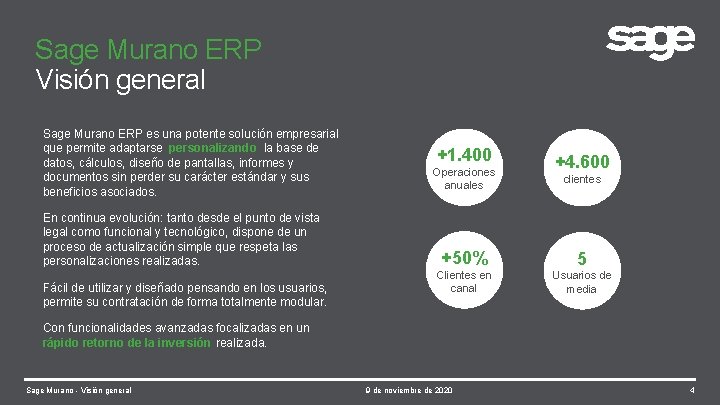 Sage Murano ERP
Visión general

sage

Sage Murano ERP es una potente solución empresarial que permite adaptarse personalizando la base de datos, cálculos, diseño de pantallas, informes y documentos sin perder su carácter estándar y sus beneficios asociados.

En continua evolución: tanto desde el punto de vista legal como funcional y tecnológico, dispone de un proceso de actualización simple que respeta las personalizaciones realizadas.

Fácil de utilizar y diseñado pensando en los usuarios, permite su contratación de forma totalmente modular.

Con funcionalidades avanzadas focalizadas en un rápido retorno de la inversión realizada.

+1.400
Operaciones anuales

+4.600
clientes

+50%
Clientes en canal

5
Usuarios de media

Sage Murano - Visión general

9 de noviembre de 2020

4